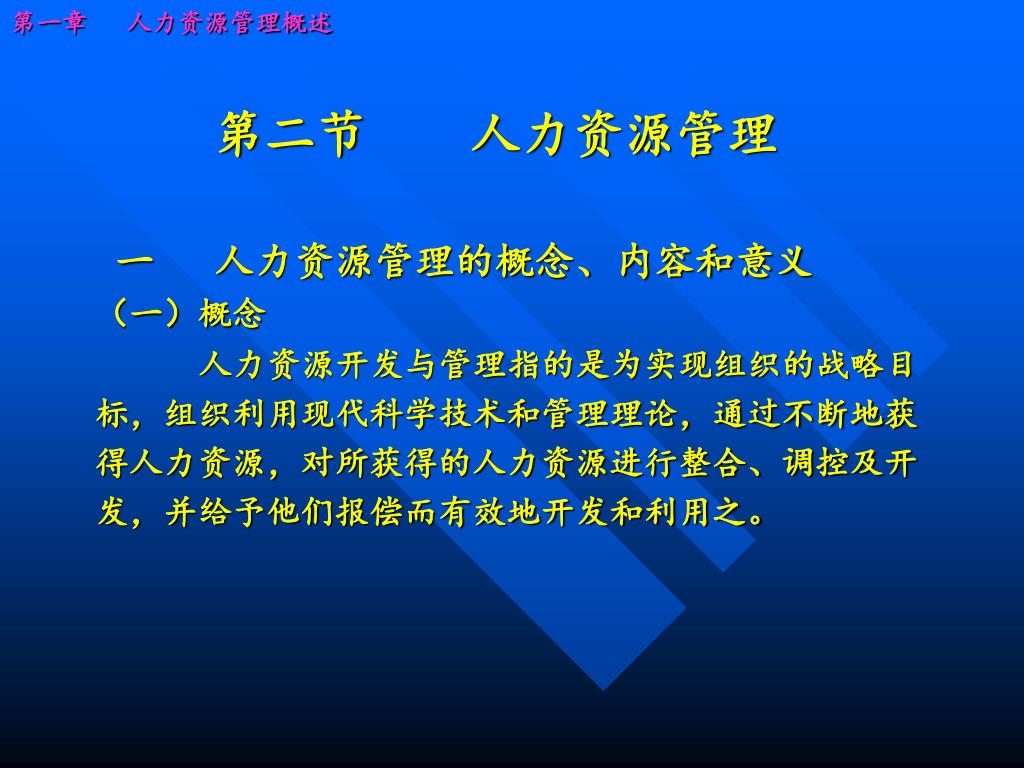 第一章　人力资源管理概述

第二节　人力资源管理

一　人力资源管理的概念、内容和意义

（一）概念

人力资源开发与管理指的是为实现组织的战略目标，组织利用现代科学技术和管理理论，通过不断地获得人力资源，对所获得的人力资源进行整合、调控及开发，并给予他们报偿而有效地开发和利用之。